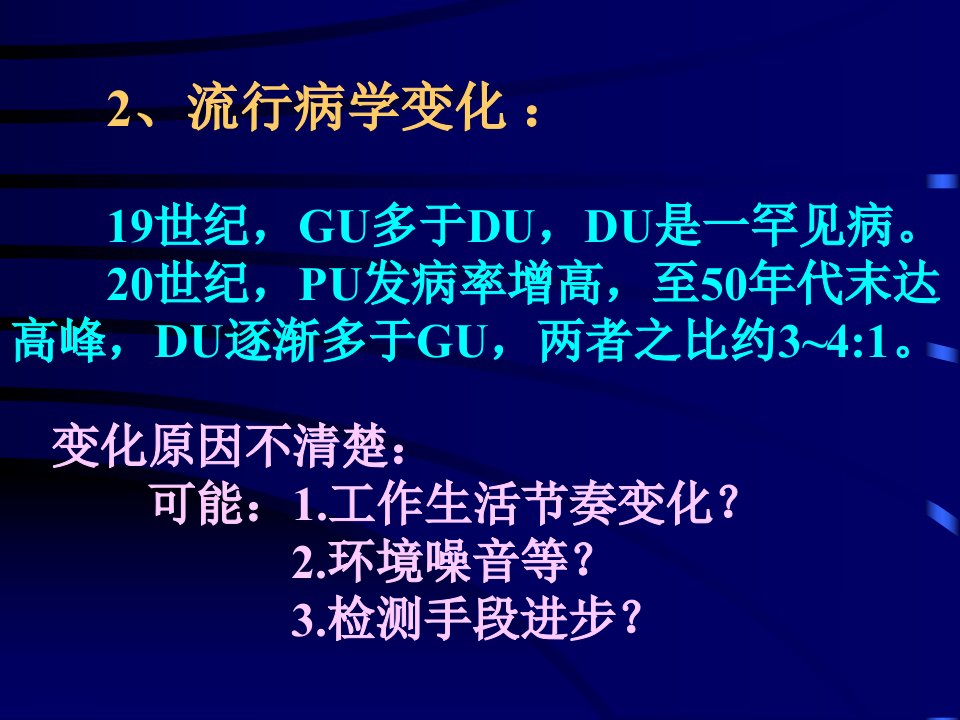 2、流行病学变化：

19世纪，GU多于DU，DU是一罕见病。

20世纪，PU发病率增高，至50年代末达高峰，DU逐渐多于GU，两者之比约3~4:1。

变化原因不清楚：

可能：1.工作生活节奏变化？

2.环境噪音等？

3.检测手段进步？